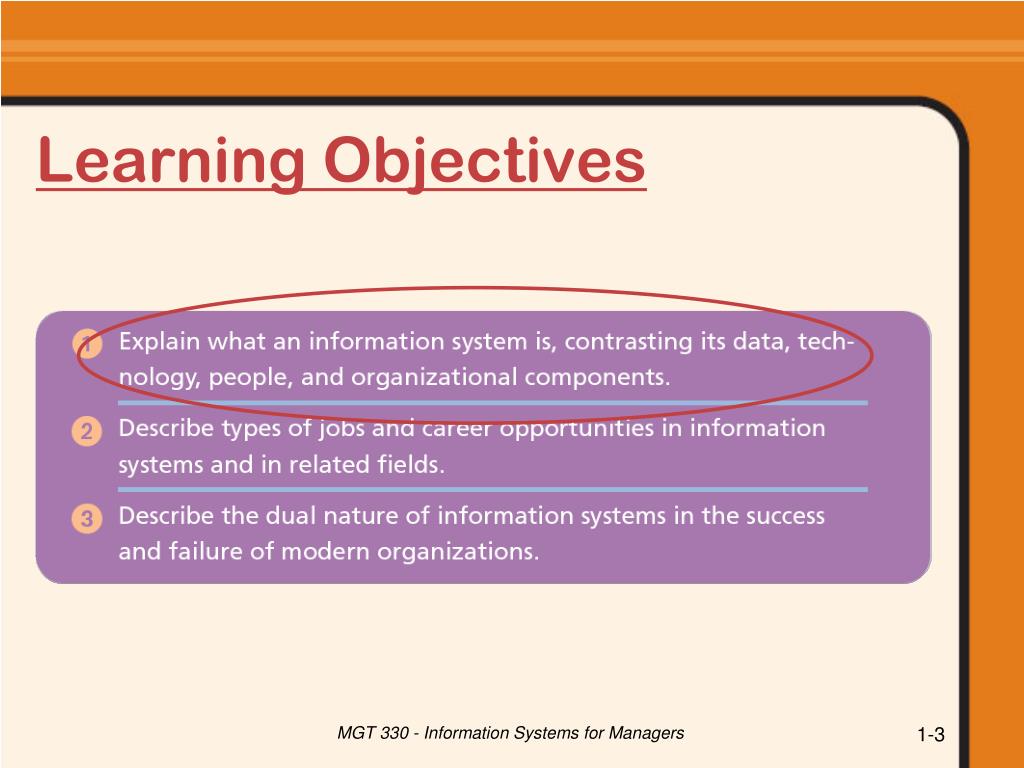 Learning Objectives

1 Explain what an information system is, contrasting its data, technology, people, and organizational components.

2 Describe types of jobs and career opportunities in information systems and in related fields.

3 Describe the dual nature of information systems in the success and failure of modern organizations.

MGT 330 - Information Systems for Managers

1-3